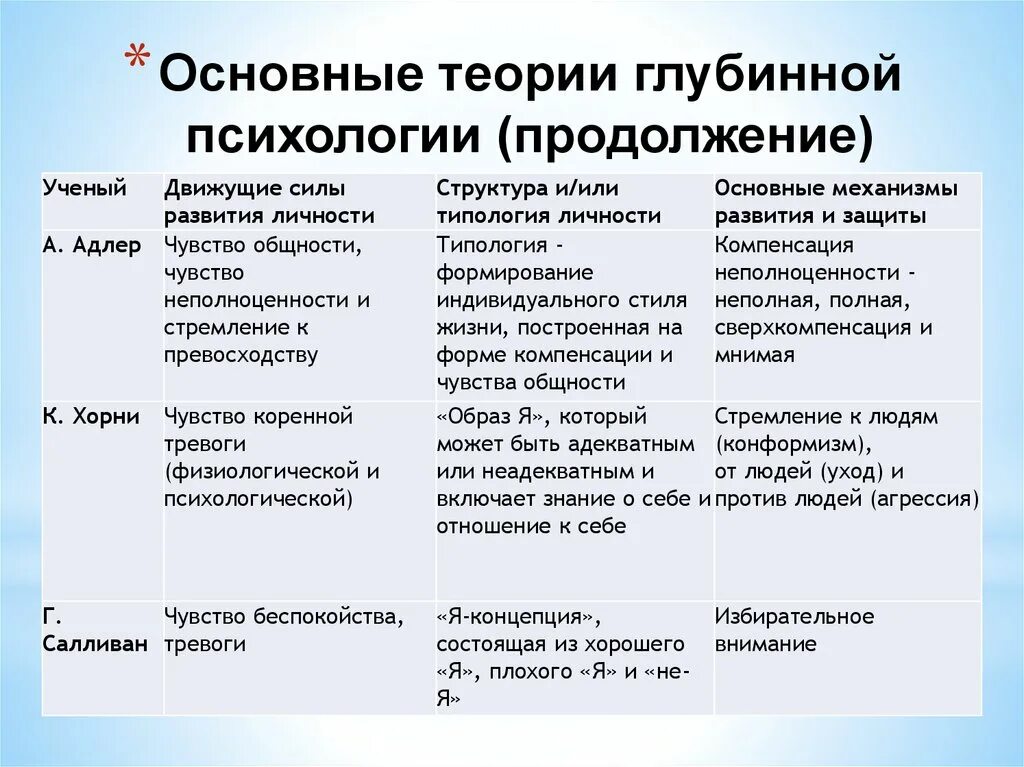 * Основные теории глубинной психологии (продолжение)

| Ученый | Движущие силы развития личности | Структура и/или типология личности | Основные механизмы развития и защиты |
|---|---|---|---|
| А. Адлер | Чувство общности, чувство неполноценности и стремление к превосходству | Типология - формирование индивидуального стиля жизни, построенная на форме компенсации и чувства общности | Компенсация неполноценности - неполная, полная, сверхкомпенсация и мнимая |
| К. Хорни | Чувство коренной тревоги (физиологической и психологической) | «Образ Я», который может быть адекватным или неадекватным и включает знание о себе и отношение к себе | Стремление к людям (конформизм), от людей (уход) и против людей (агрессия) |
| Г. Салливан | Чувство беспокойства, тревоги | «Я-концепция», состоящая из хорошего «Я», плохого «Я» и «не-Я» | Избирательное внимание |